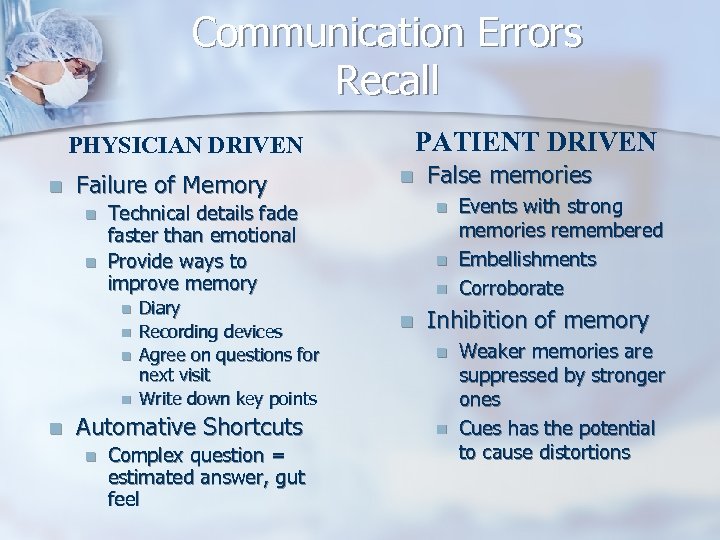 Communication Errors
Recall

PHYSICIAN DRIVEN

- Failure of Memory
  - Technical details fade faster than emotional
  - Provide ways to improve memory
    - Diary
    - Recording devices
    - Agree on questions for next visit
    - Write down key points
- Automative Shortcuts
  - Complex question = estimated answer, gut feel

PATIENT DRIVEN

- False memories
  - Events with strong memories remembered
  - Embellishments
  - Corroborate
- Inhibition of memory
  - Weaker memories are suppressed by stronger ones
  - Cues has the potential to cause distortions